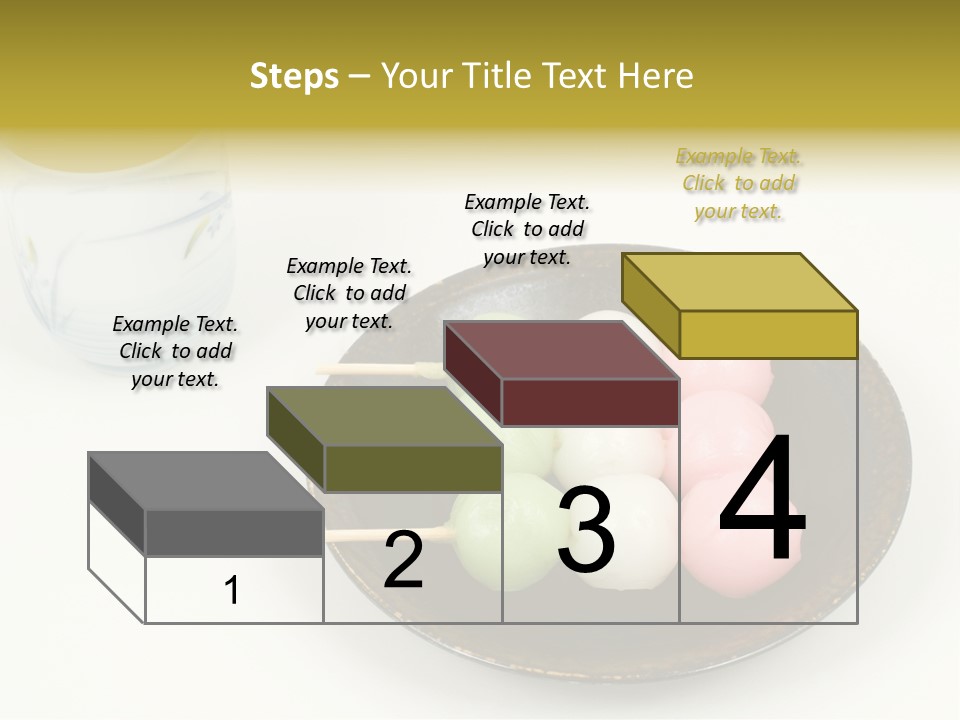 Steps – Your Title Text Here

Example Text. Click to add your text.

Example Text. Click to add your text.

Example Text. Click to add your text.

Example Text. Click to add your text.

1

2

3

4